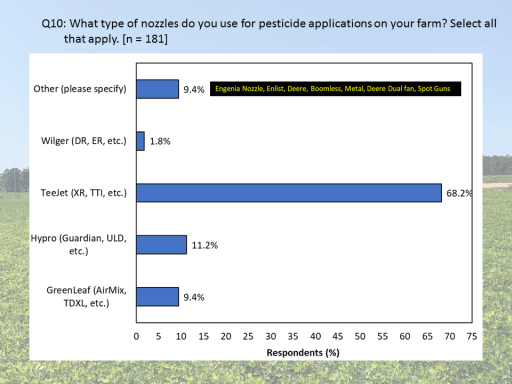 Q10: What type of nozzles do you use for pesticide applications on your farm? Select all that apply. [n = 181]

Other (please specify)
9.4%
Engenia Nozzle, Enlist, Deere, Boomless, Metal, Deere Dual fan, Spot Guns

Wilger (DR, ER, etc.)
1.8%

TeeJet (XR, TTI, etc.)
68.2%

Hypro (Guardian, ULD, etc.)
11.2%

GreenLeaf (AirMix, TDXL, etc.)
9.4%

0 5 10 15 20 25 30 35 40 45 50 55 60 65 70 75

Respondents (%)